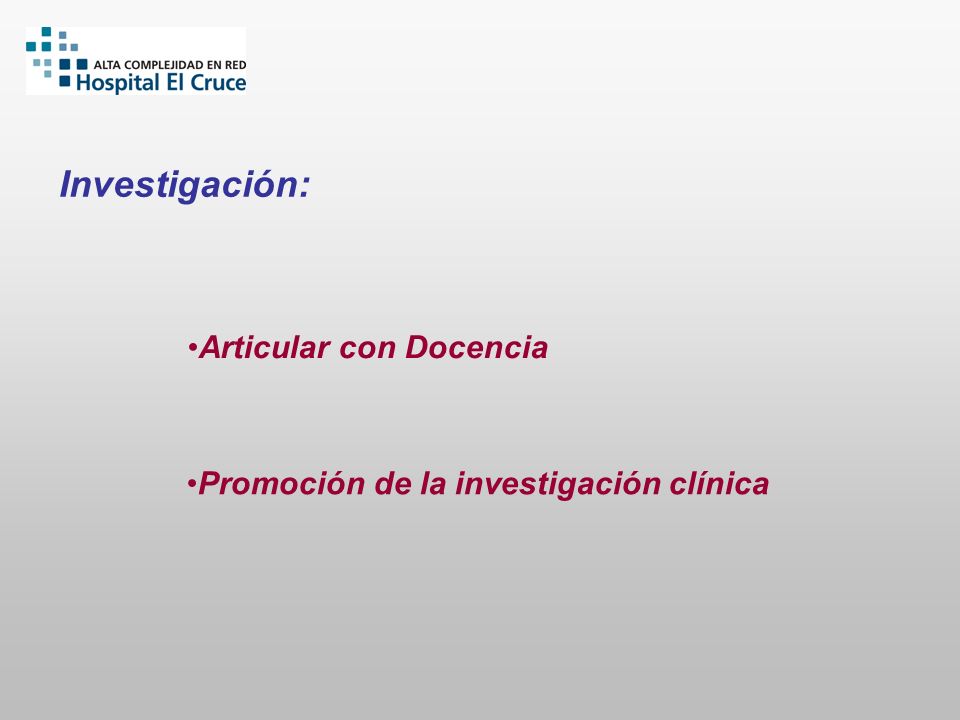 ALTA COMPLEJIDAD EN RED
Hospital El Cruce

Investigación:

•Articular con Docencia

•Promoción de la investigación clínica